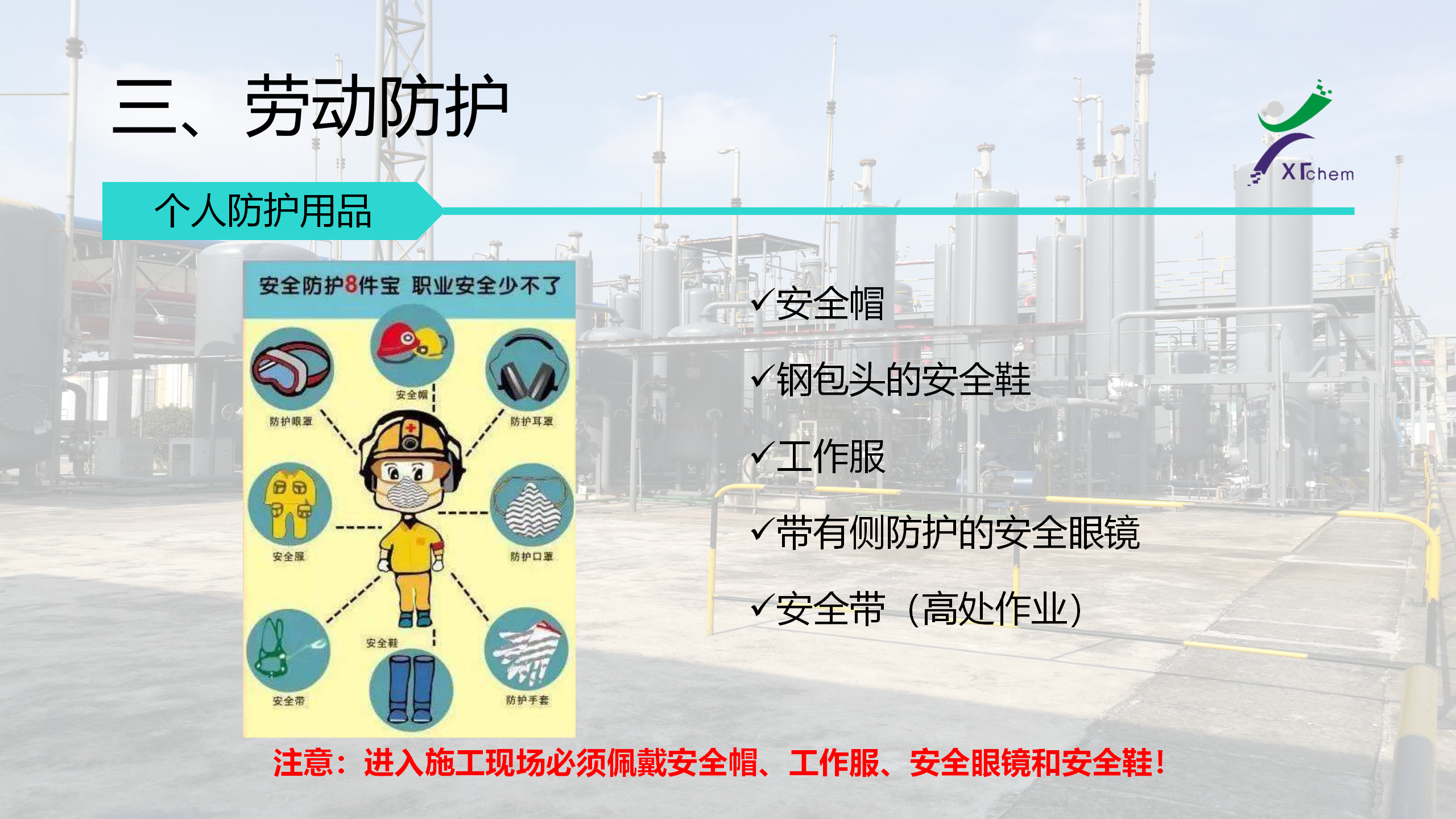 三、劳动防护

XTchem

个人防护用品

安全防护8件宝 职业安全少不了

安全帽

防护眼罩

防护耳罩

安全服

防护口罩

安全鞋

安全带

防护手套

✓安全帽

✓钢包头的安全鞋

✓工作服

✓带有侧防护的安全眼镜

✓安全带（高处作业）

注意：进入施工现场必须佩戴安全帽、工作服、安全眼镜和安全鞋！